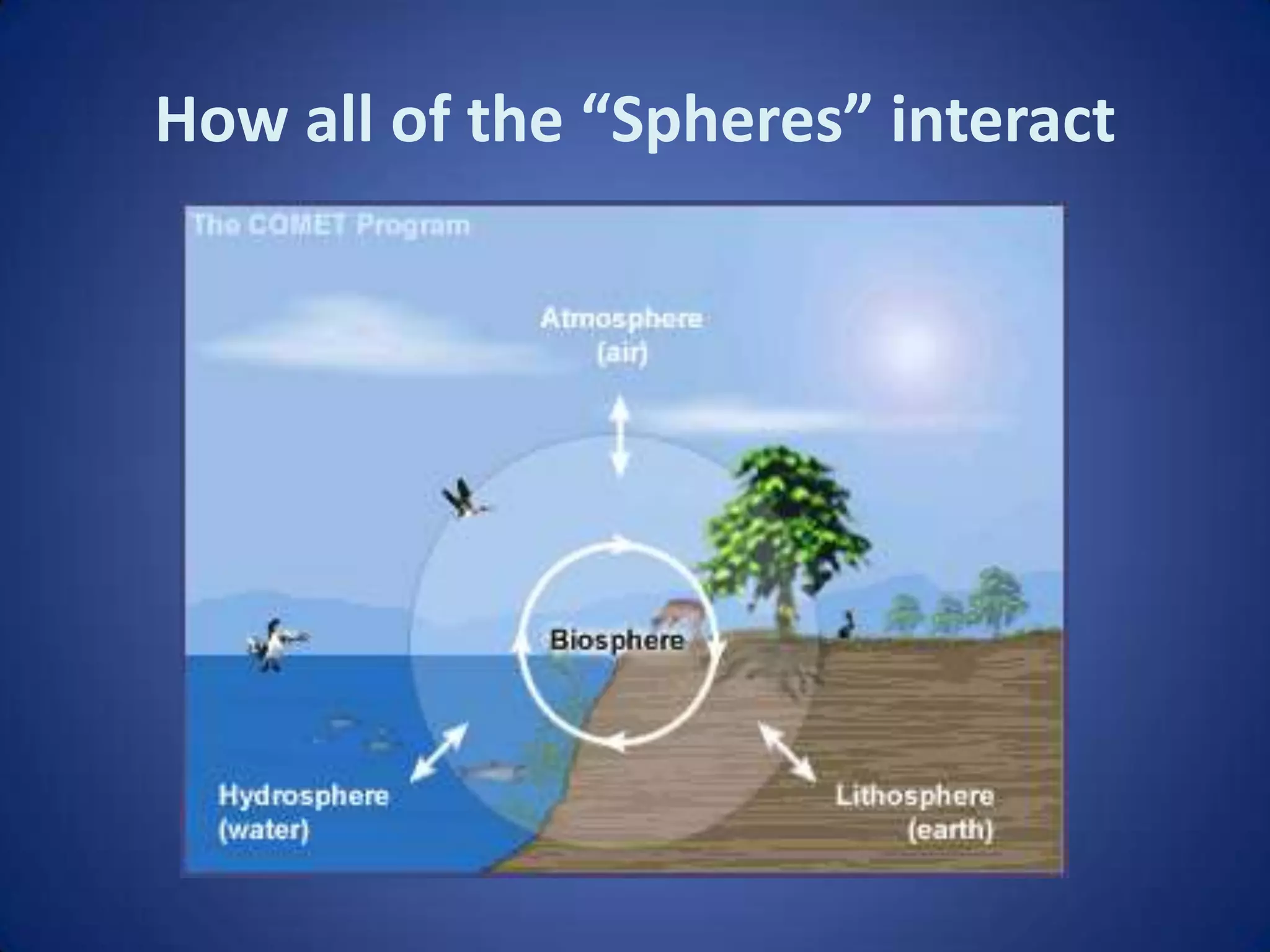 How all of the “Spheres” interact

The COMET Program

Atmosphere
(air)

Biosphere

Hydrosphere
(water)

Lithosphere
(earth)